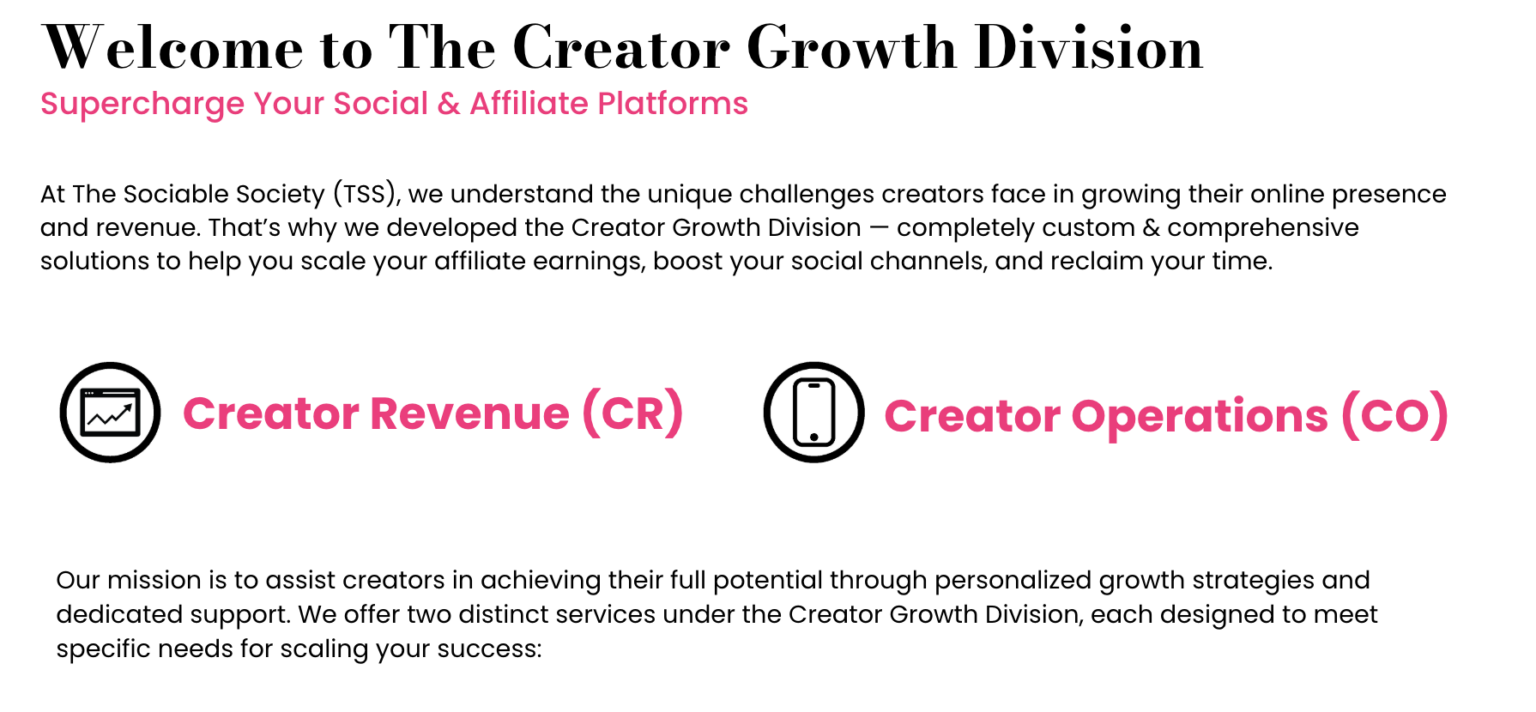 Welcome to The Creator Growth Division
Supercharge Your Social & Affiliate Platforms

At The Sociable Society (TSS), we understand the unique challenges creators face in growing their online presence and revenue. That's why we developed the Creator Growth Division — completely custom & comprehensive solutions to help you scale your affiliate earnings, boost your social channels, and reclaim your time.

Creator Revenue (CR)

Creator Operations (CO)

Our mission is to assist creators in achieving their full potential through personalized growth strategies and dedicated support. We offer two distinct services under the Creator Growth Division, each designed to meet specific needs for scaling your success: